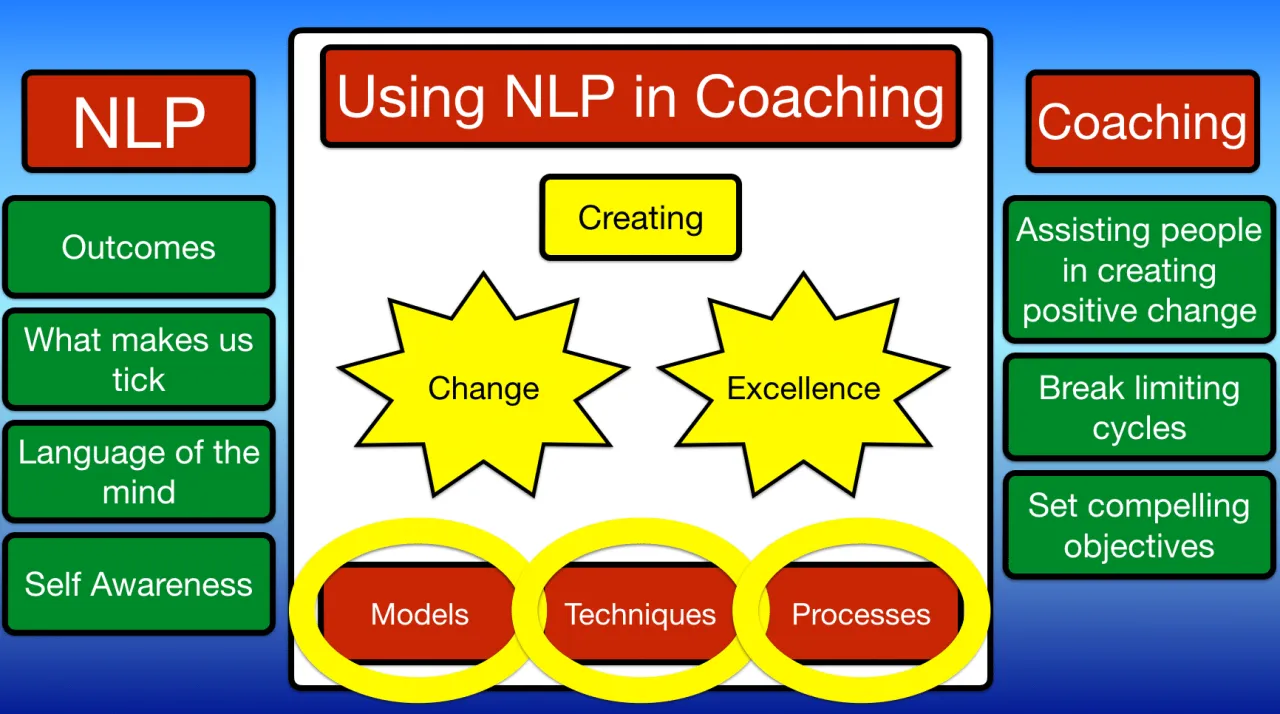 NLP

Outcomes

What makes us tick

Language of the mind

Self Awareness

Using NLP in Coaching

Creating

Change

Excellence

Models

Techniques

Processes

Coaching

Assisting people in creating positive change

Break limiting cycles

Set compelling objectives